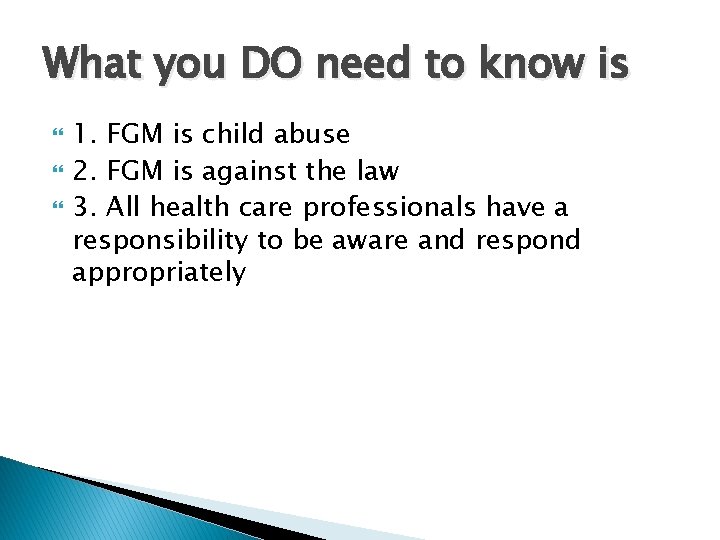 What you DO need to know is

1. FGM is child abuse
2. FGM is against the law
3. All health care professionals have a responsibility to be aware and respond appropriately